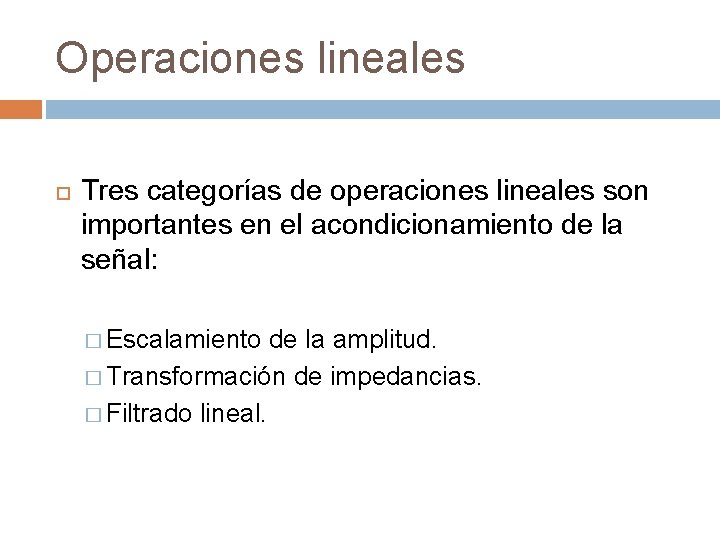 Operaciones lineales

Tres categorías de operaciones lineales son importantes en el acondicionamiento de la señal:

Escalamiento de la amplitud.
Transformación de impedancias.
Filtrado lineal.